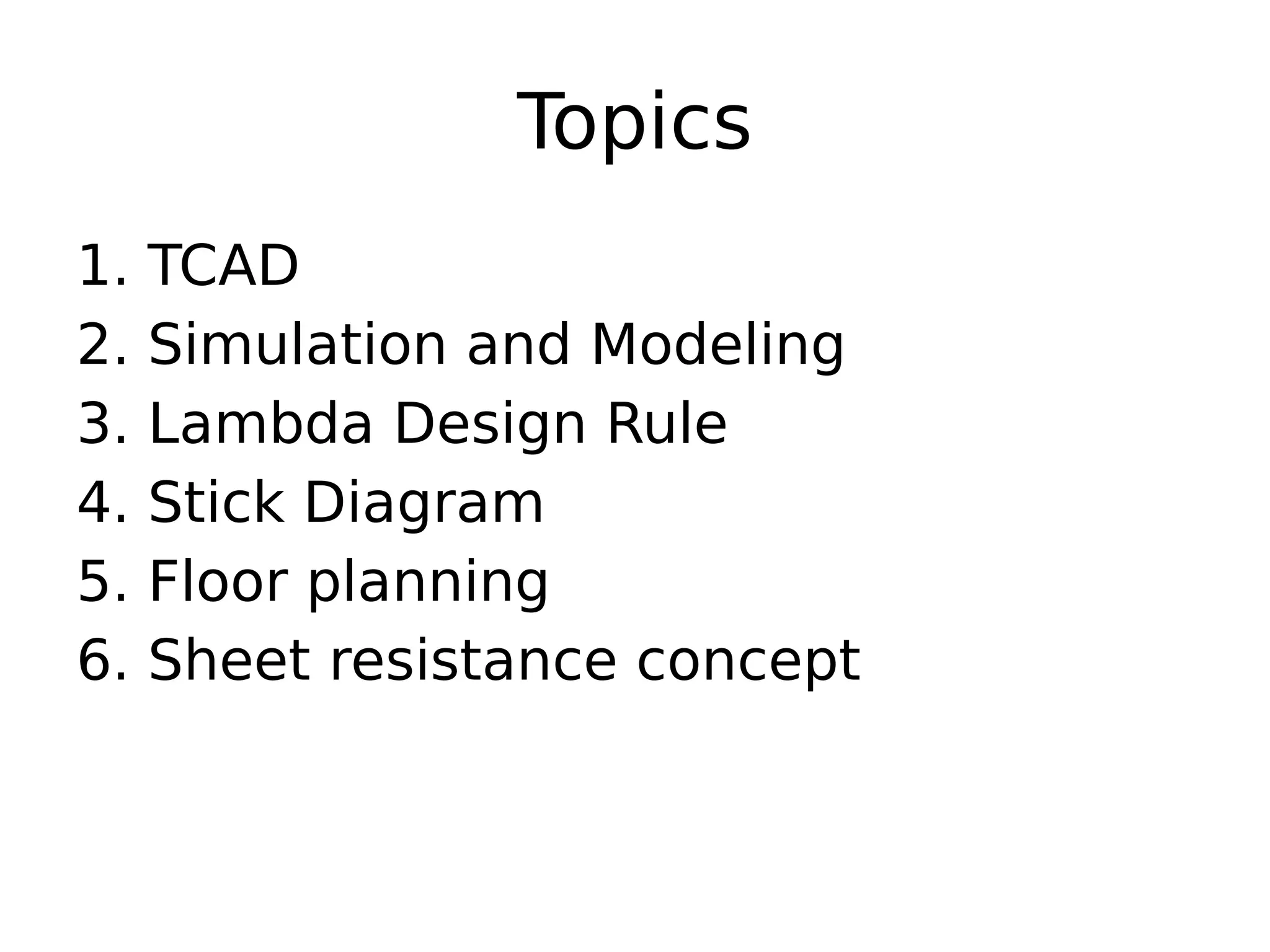 Topics

1. TCAD
2. Simulation and Modeling
3. Lambda Design Rule
4. Stick Diagram
5. Floor planning
6. Sheet resistance concept